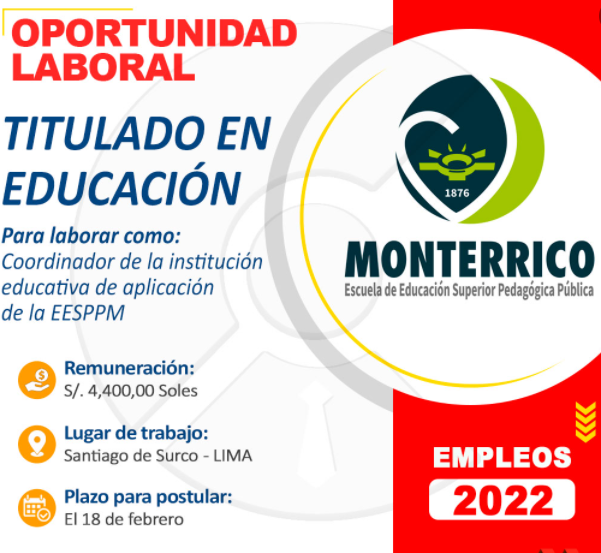 OPORTUNIDAD LABORAL

TITULADO EN EDUCACIÓN

Para laborar como:
Coordinador de la institución educativa de aplicación de la EESPPM

Remuneración:
S/. 4,400,00 Soles

Lugar de trabajo:
Santiago de Surco - LIMA

Plazo para postular:
El 18 de febrero

1876

MONTERRICO
Escuela de Educación Superior Pedagógica Pública

EMPLEOS
2022